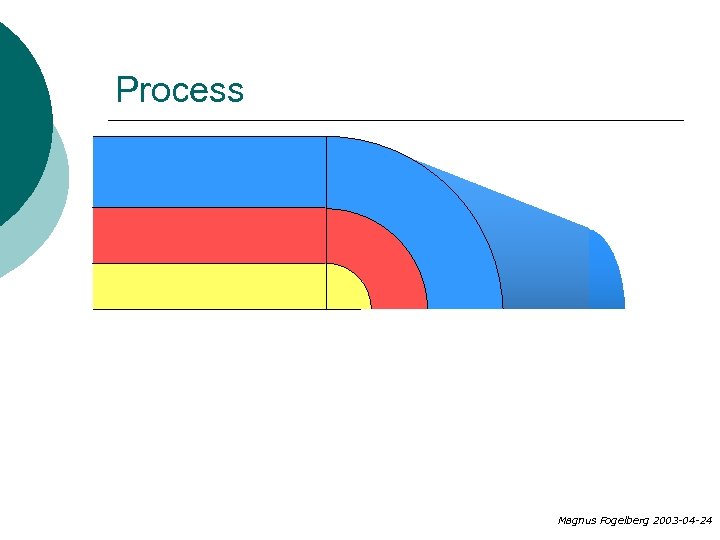 Process

Magnus Fogelberg 2003-04-24